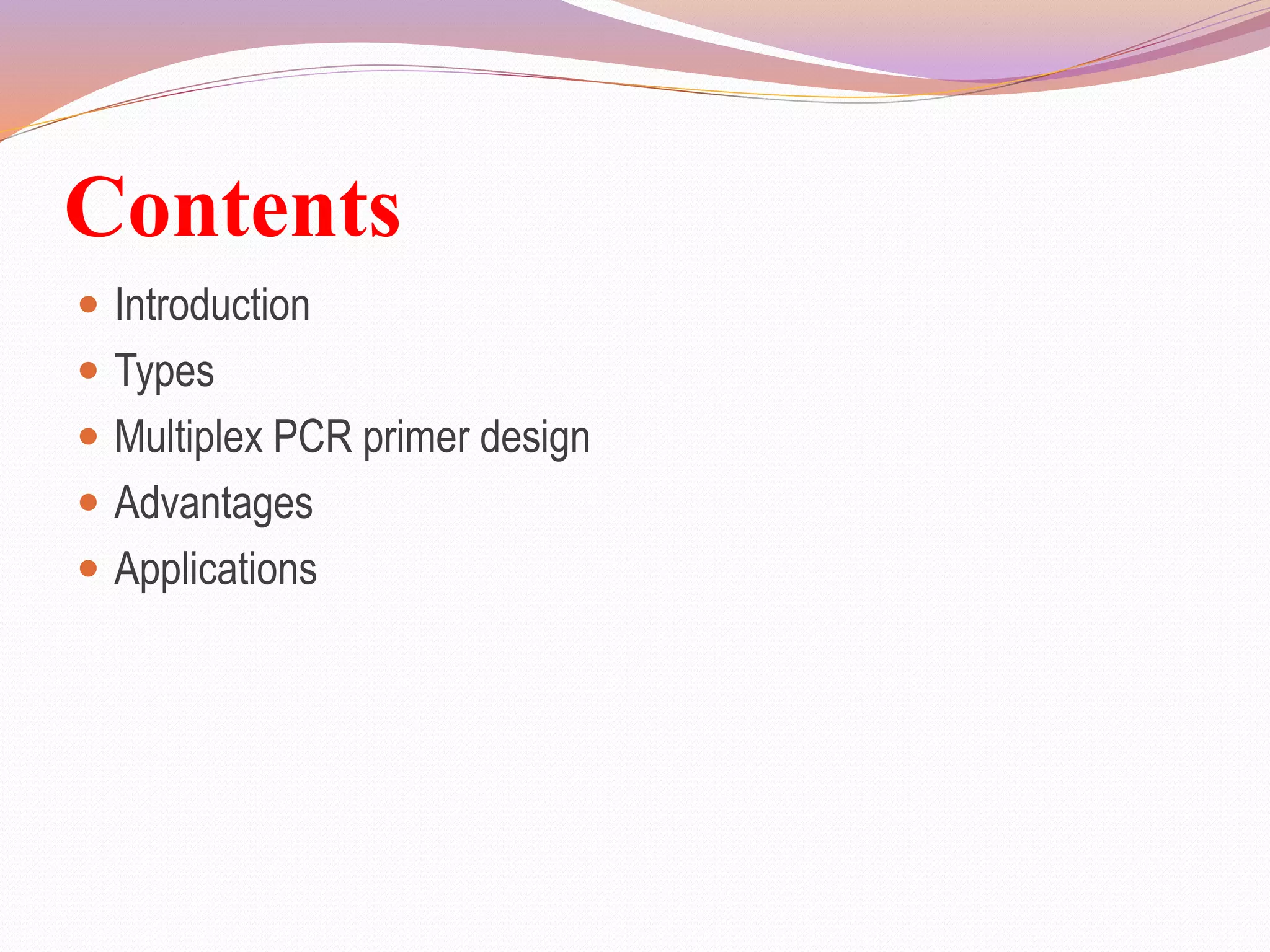 Contents

- Introduction
- Types
- Multiplex PCR primer design
- Advantages
- Applications